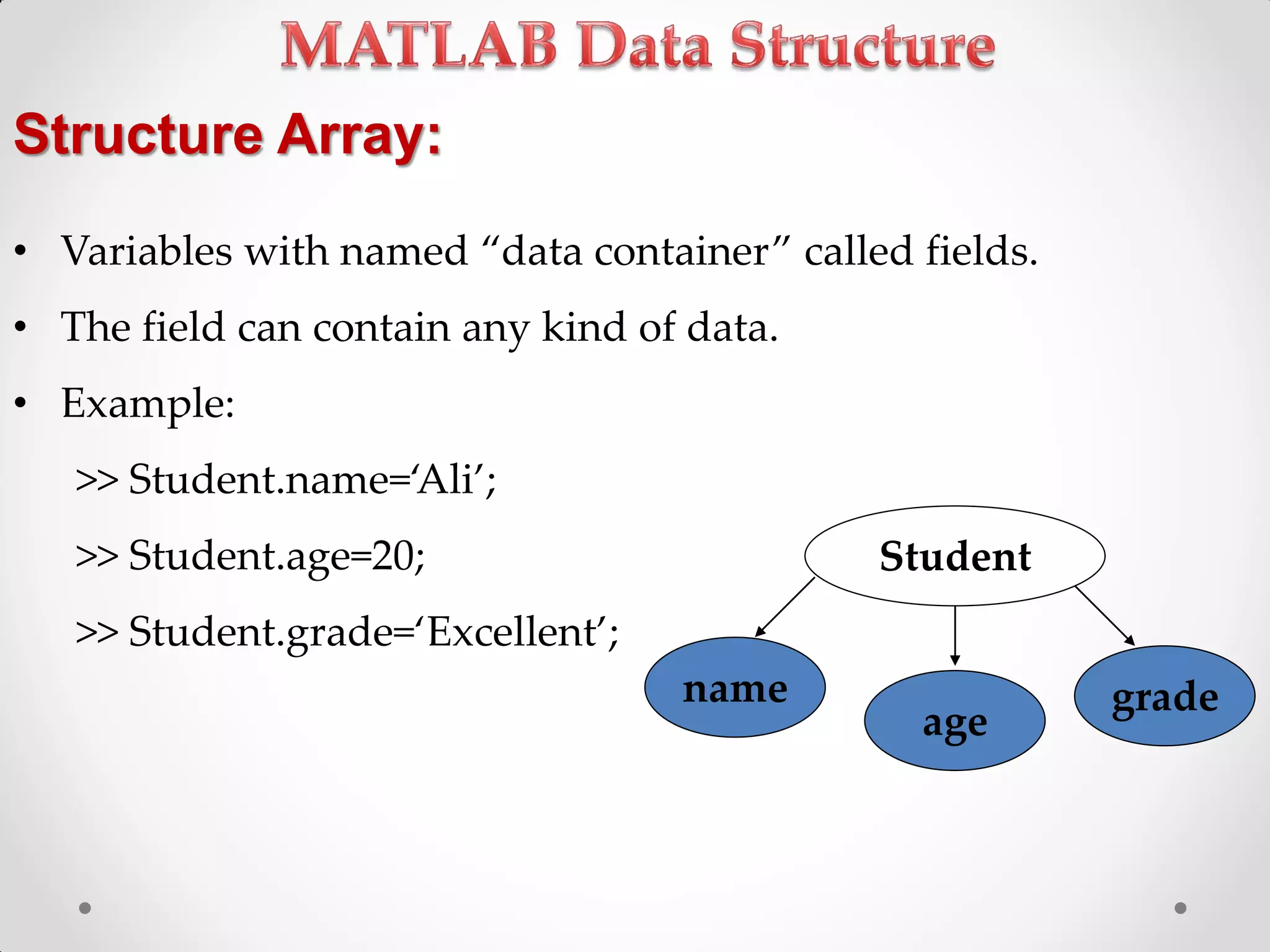 MATLAB Data Structure

Structure Array:

• Variables with named “data container” called fields.

• The field can contain any kind of data.

• Example:

>> Student.name=‘Ali’;

>> Student.age=20;

>> Student.grade=‘Excellent’;

Student

name

age

grade